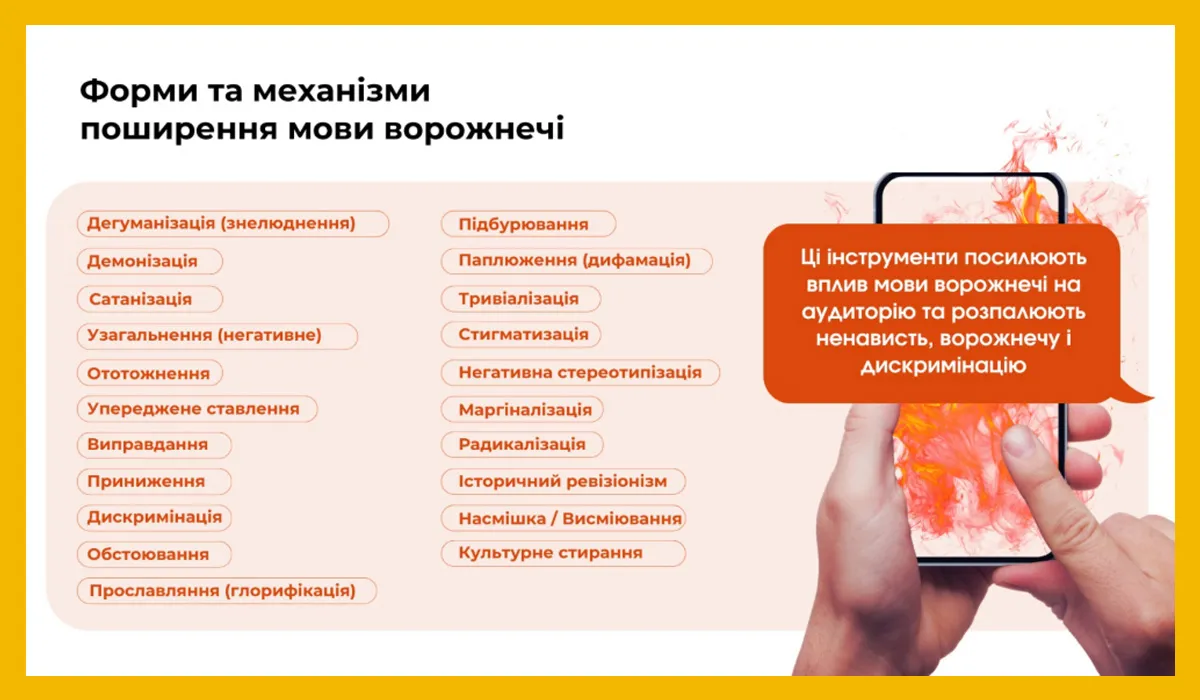 Форми та механізми поширення мови ворожнечі

Дегуманізація (знелюднення)
Демонізація
Сатанізація
Узагальнення (негативне)
Ототожнення
Упереджене ставлення
Виправдання
Приниження
Дискримінація
Обстоювання
Прославляння (глорифікація)

Підбурювання
Паплюження (дифамація)
Тривіалізація
Стигматизація
Негативна стереотипізація
Маргіналізація
Радикалізація
Історичний ревізіонізм
Насмішка / Висміювання
Культурне стирання

Ці інструменти посилюють вплив мови ворожнечі на аудиторію та розпалюють ненависть, ворожнечу і дискримінацію